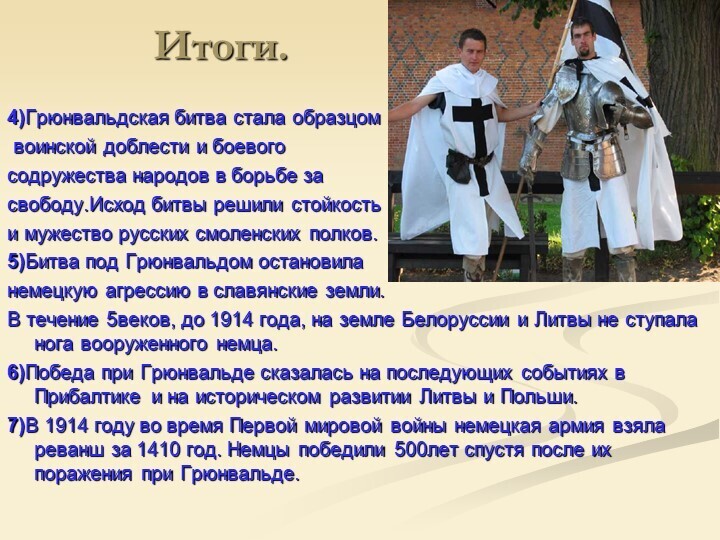 Итоги.

4)Грюнвальдская битва стала образцом воинской доблести и боевого содружества народов в борьбе за свободу.Исход битвы решили стойкость и мужество русских смоленских полков.

5)Битва под Грюнвальдом остановила немецкую агрессию в славянские земли.

В течение 5веков, до 1914 года, на земле Белоруссии и Литвы не ступала нога вооруженного немца.

6)Победа при Грюнвальде сказалась на последующих событиях в Прибалтике и на историческом развитии Литвы и Польши.

7)В 1914 году во время Первой мировой войны немецкая армия взяла реванш за 1410 год. Немцы победили 500лет спустя после их поражения при Грюнвальде.